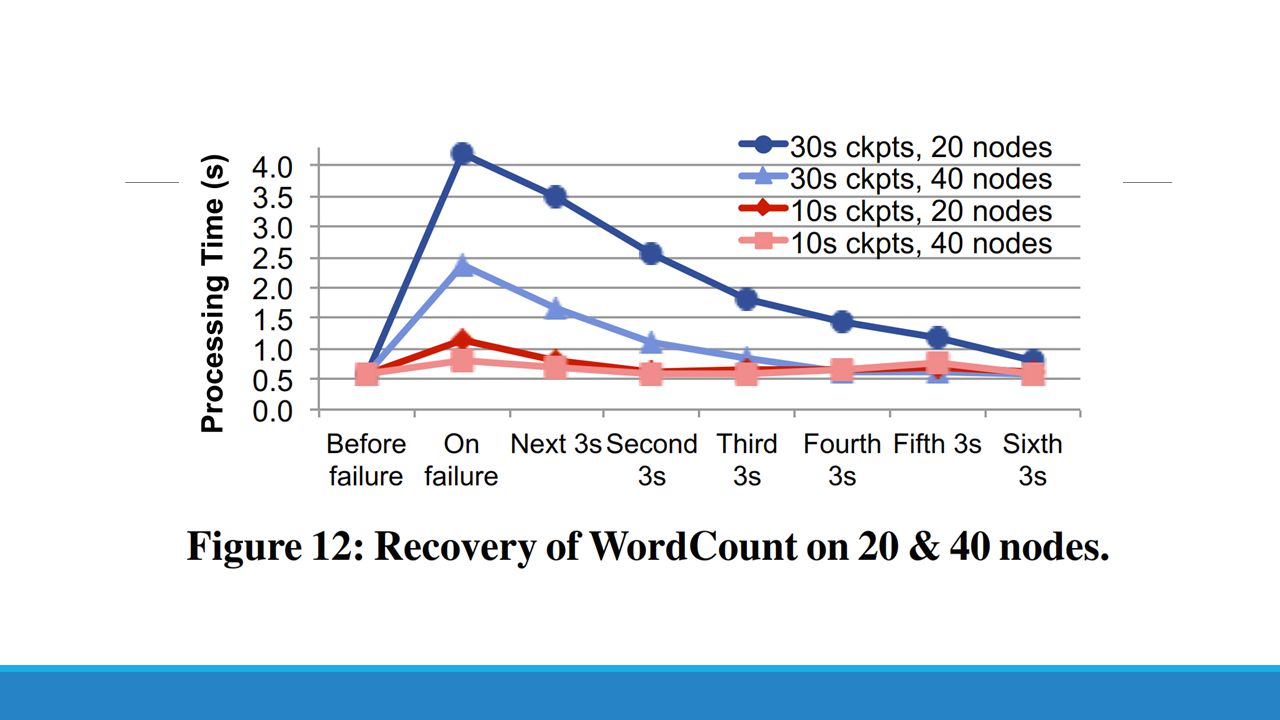 Processing Time (s)

4.0
3.5
3.0
2.5
2.0
1.5
1.0
0.5
0.0

30s ckpts, 20 nodes
30s ckpts, 40 nodes
10s ckpts, 20 nodes
10s ckpts, 40 nodes

Before failure
On failure
Next 3s
Second 3s
Third 3s
Fourth 3s
Fifth 3s
Sixth 3s

Figure 12: Recovery of WordCount on 20 & 40 nodes.